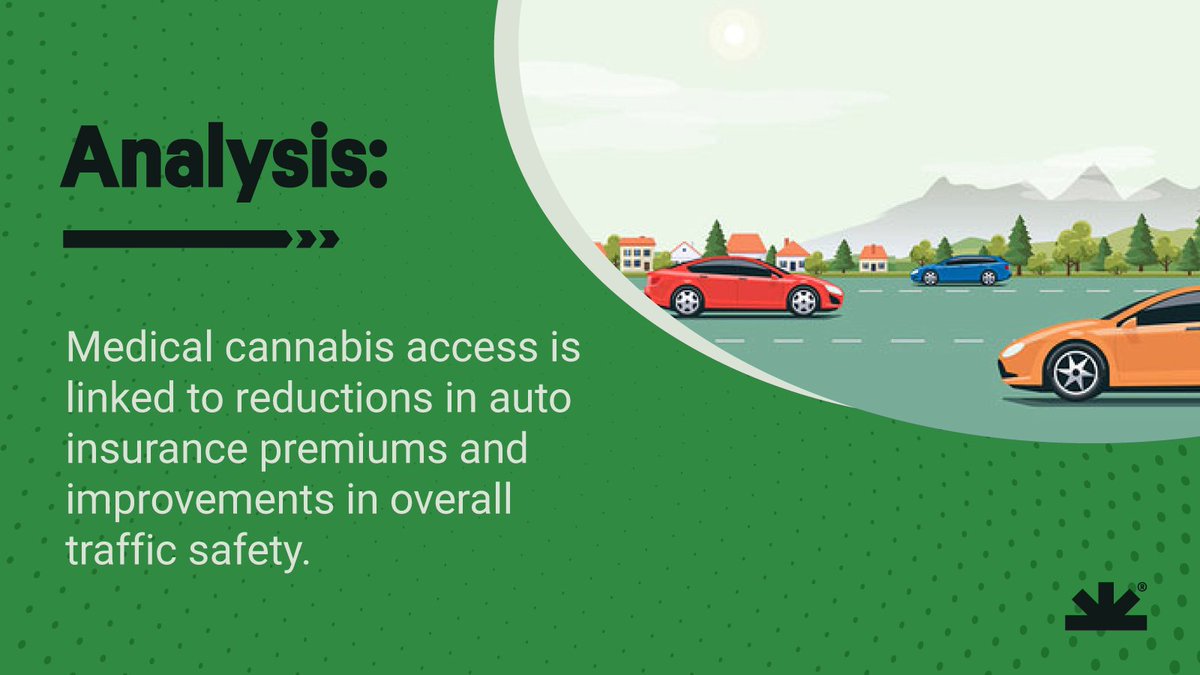 Analysis:

Medical cannabis access is linked to reductions in auto insurance premiums and improvements in overall traffic safety.

®